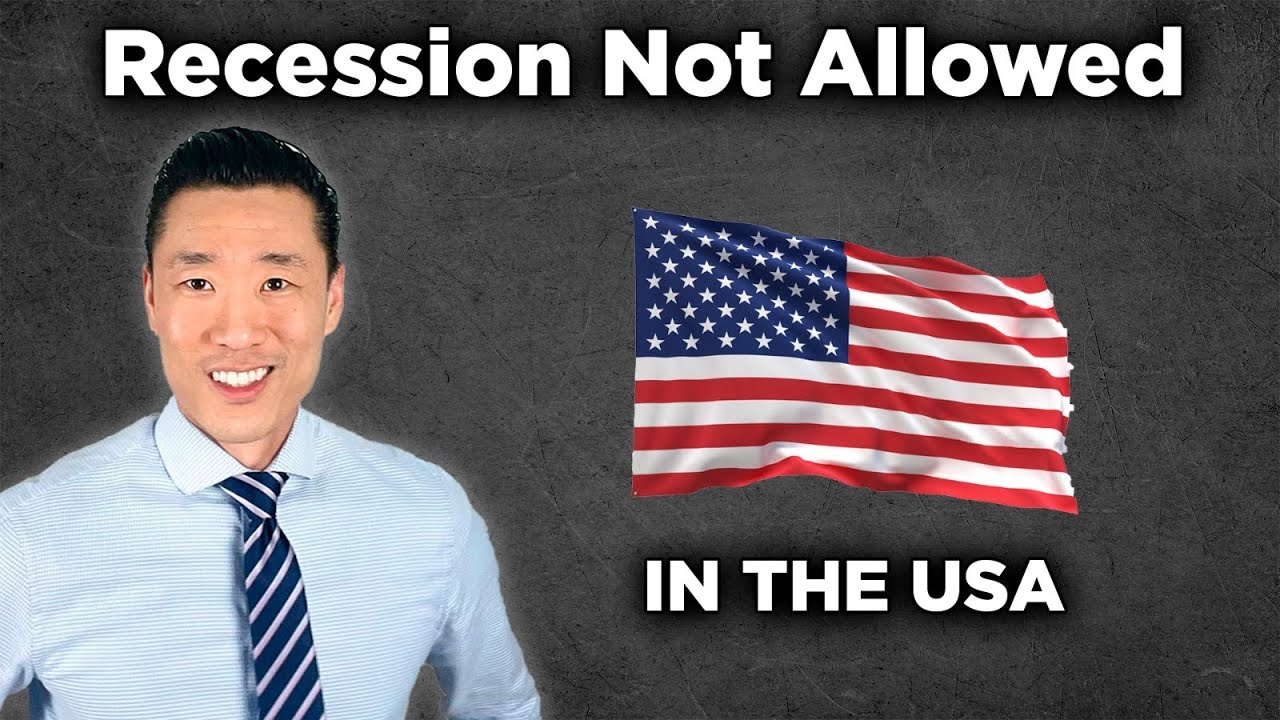 Recession Not Allowed

IN THE USA